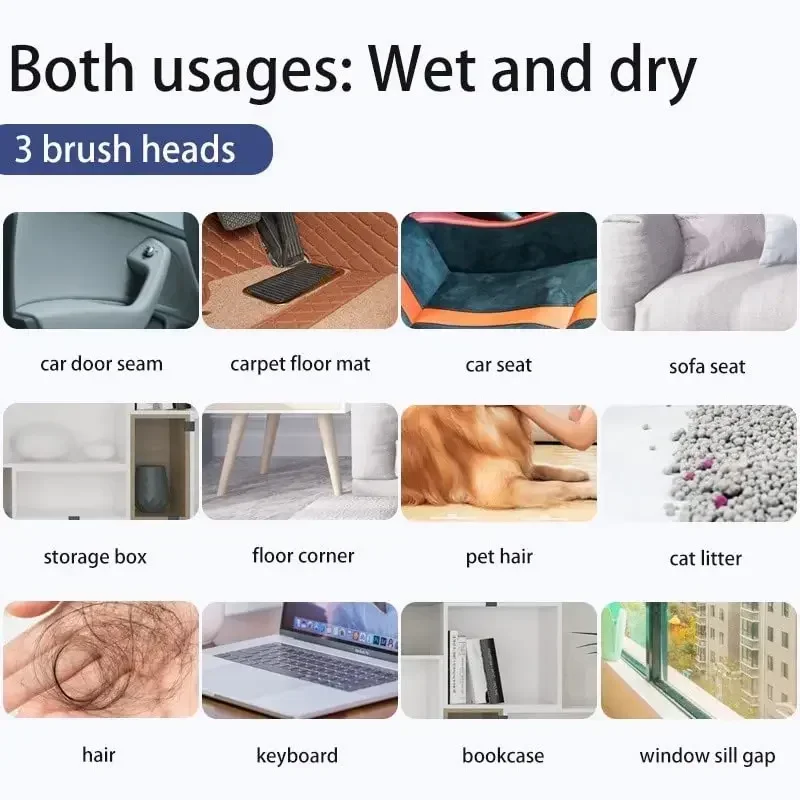 Both usages: Wet and dry

3 brush heads

car door seam

carpet floor mat

car seat

sofa seat

storage box

floor corner

pet hair

cat litter

hair

keyboard

bookcase

window sill gap